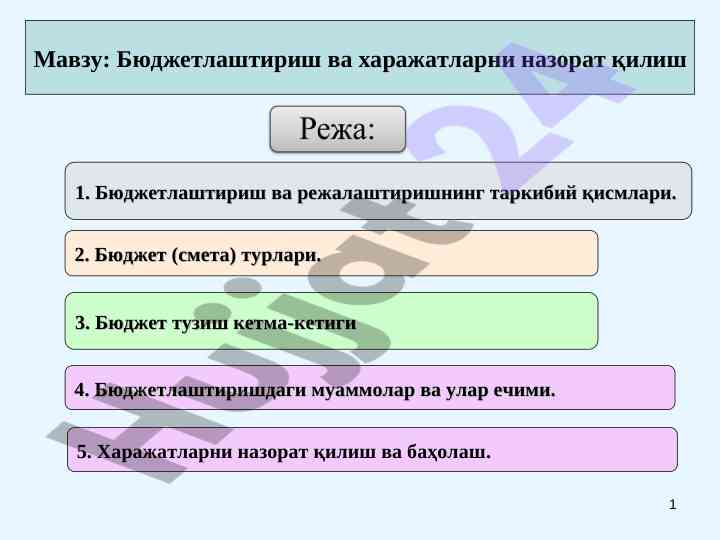 Мавзу: Бюджетлаштириш ва харажатларни назорат қилиш

Режа:

1. Бюджетлаштириш ва режалаштиришнинг таркибий қисмлари.

2. Бюджет (смета) турлари.

3. Бюджет тузиш кетма-кетиги

4. Бюджетлаштиришдаги муаммолар ва улар ечими.

5. Харажатларни назорат қилиш ва баҳолаш.

Hujjat24

1